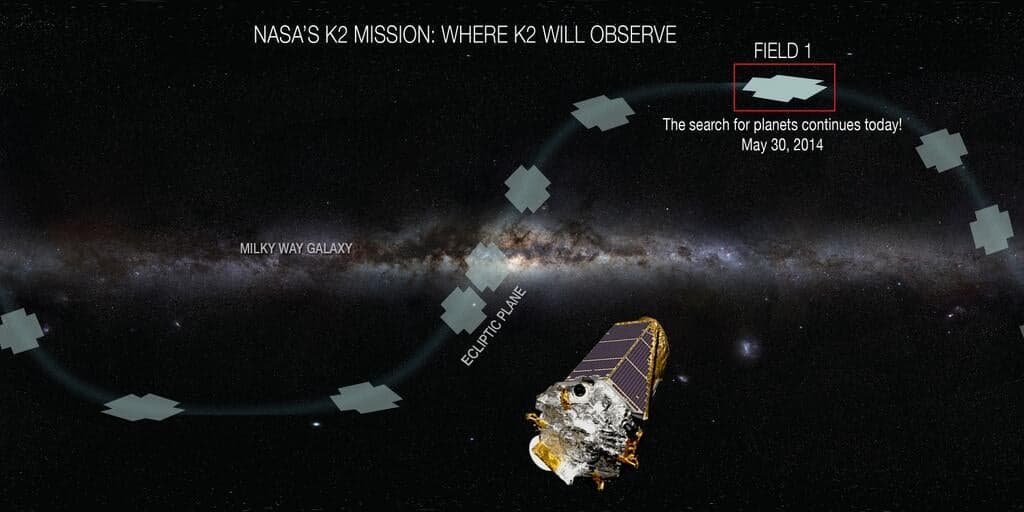 NASA'S K2 MISSION: WHERE K2 WILL OBSERVE

FIELD 1

The search for planets continues today!
May 30, 2014

MILKY WAY GALAXY

ECLIPTIC PLANE